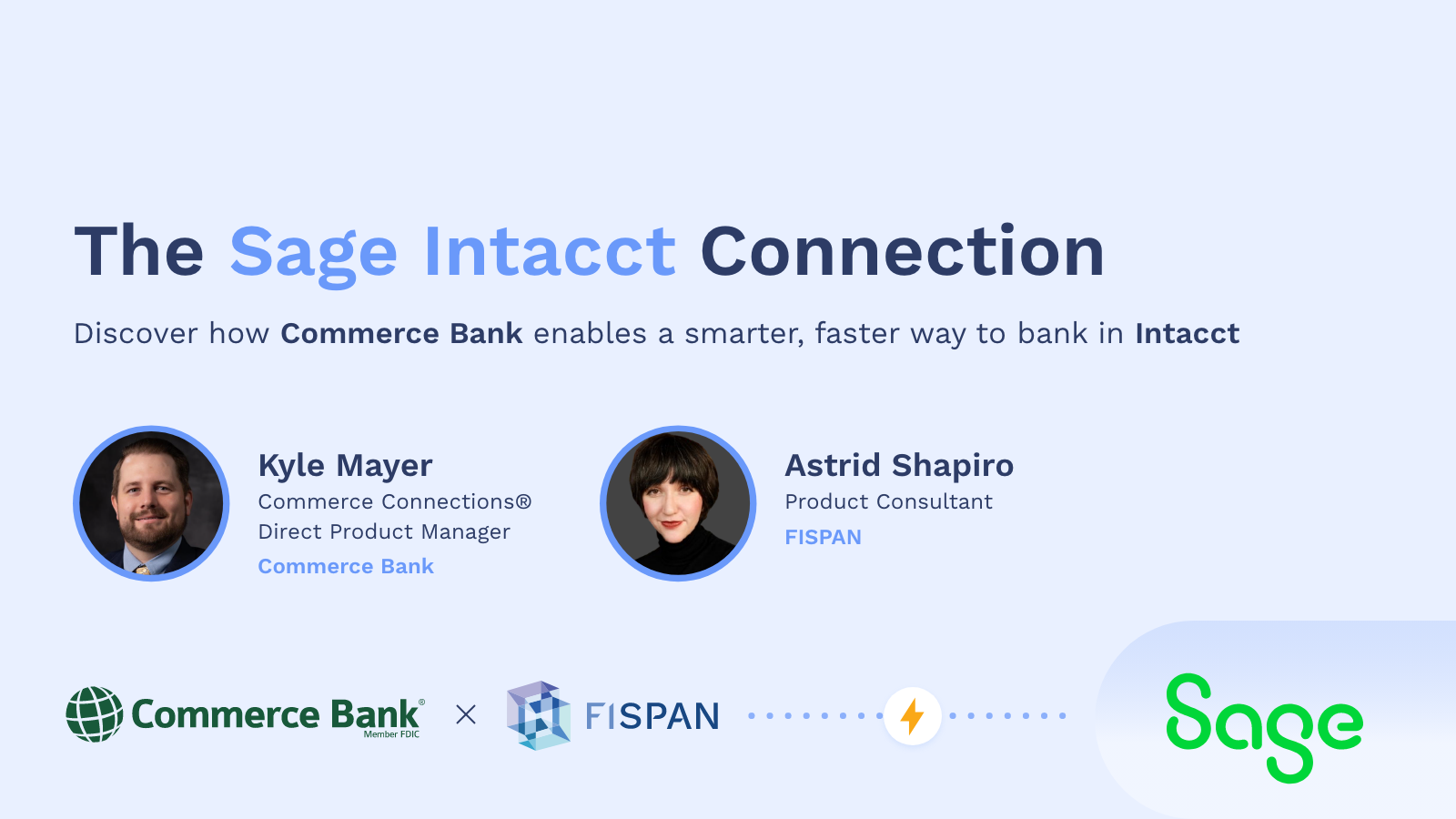 The Sage Intacct Connection

Discover how Commerce Bank enables a smarter, faster way to bank in Intacct

Kyle Mayer
Commerce Connections®
Direct Product Manager
Commerce Bank

Astrid Shapiro
Product Consultant
FISPAN

Commerce Bank® Member FDIC × FISPAN

Sage